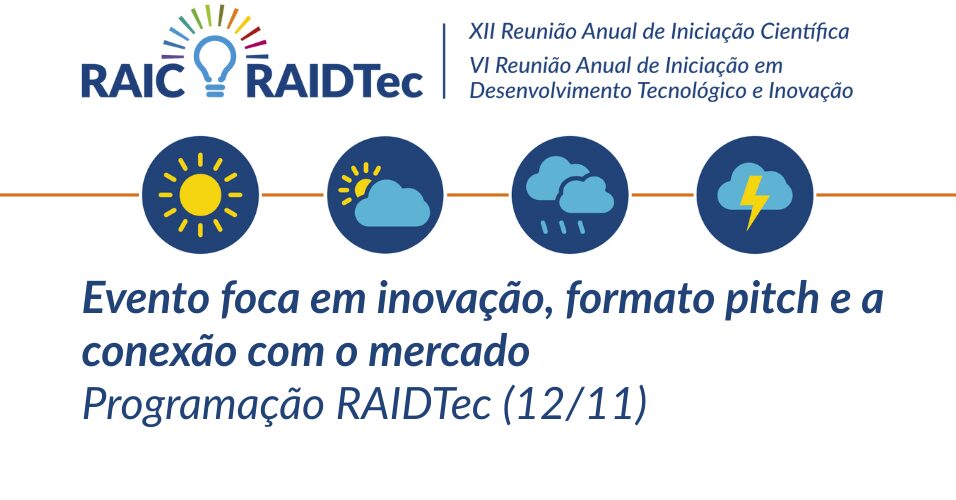 RAIC RAIDTec

XII Reunião Anual de Iniciação Científica
VI Reunião Anual de Iniciação em Desenvolvimento Tecnológico e Inovação

Evento foca em inovação, formato pitch e a conexão com o mercado
Programação RAIDTec (12/11)